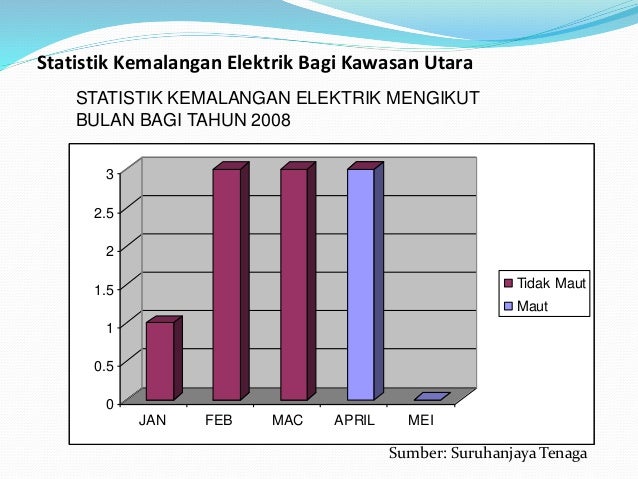 Statistik Kemalangan Elektrik Bagi Kawasan Utara

STATISTIK KEMALANGAN ELEKTRIK MENGIKUT BULAN BAGI TAHUN 2008

3
2.5
2
1.5
1
0.5
0

JAN FEB MAC APRIL MEI

Tidak Maut
Maut

Sumber: Suruhanjaya Tenaga